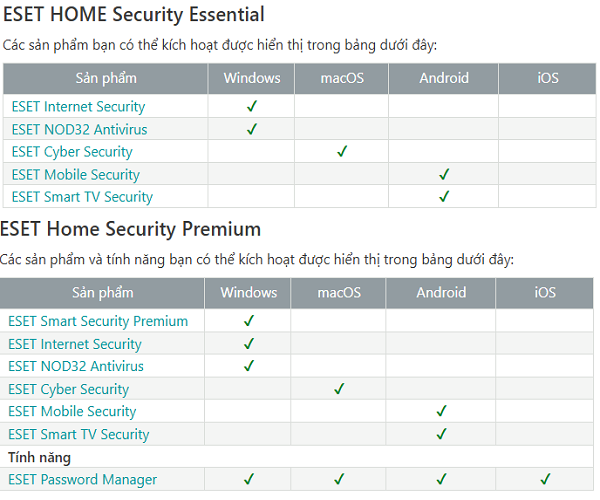 ESET HOME Security Essential

Các sản phẩm bạn có thể kích hoạt được hiển thị trong bảng dưới đây:

| Sản phẩm | Windows | macOS | Android | iOS |
|---|---|---|---|---|
| ESET Internet Security | ✓ | | | |
| ESET NOD32 Antivirus | ✓ | | | |
| ESET Cyber Security | | ✓ | | |
| ESET Mobile Security | | | ✓ | |
| ESET Smart TV Security | | | ✓ | |

ESET Home Security Premium

Các sản phẩm và tính năng bạn có thể kích hoạt được hiển thị trong bảng dưới đây:

| Sản phẩm | Windows | macOS | Android | iOS |
|---|---|---|---|---|
| ESET Smart Security Premium | ✓ | | | |
| ESET Internet Security | ✓ | | | |
| ESET NOD32 Antivirus | ✓ | | | |
| ESET Cyber Security | | ✓ | | |
| ESET Mobile Security | | | ✓ | |
| ESET Smart TV Security | | | ✓ | |
| Tính năng | | | | |
| ESET Password Manager | ✓ | ✓ | ✓ | ✓ |